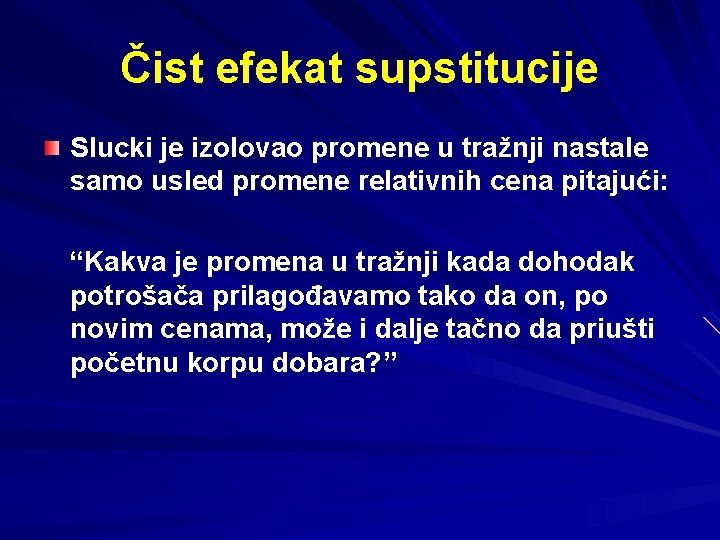 Čist efekat supstitucije

Slucki je izolovao promene u tražnji nastale samo usled promene relativnih cena pitajući:

“Kakva je promena u tražnji kada dohodak potrošača prilagođavamo tako da on, po novim cenama, može i dalje tačno da priušti početnu korpu dobara?”